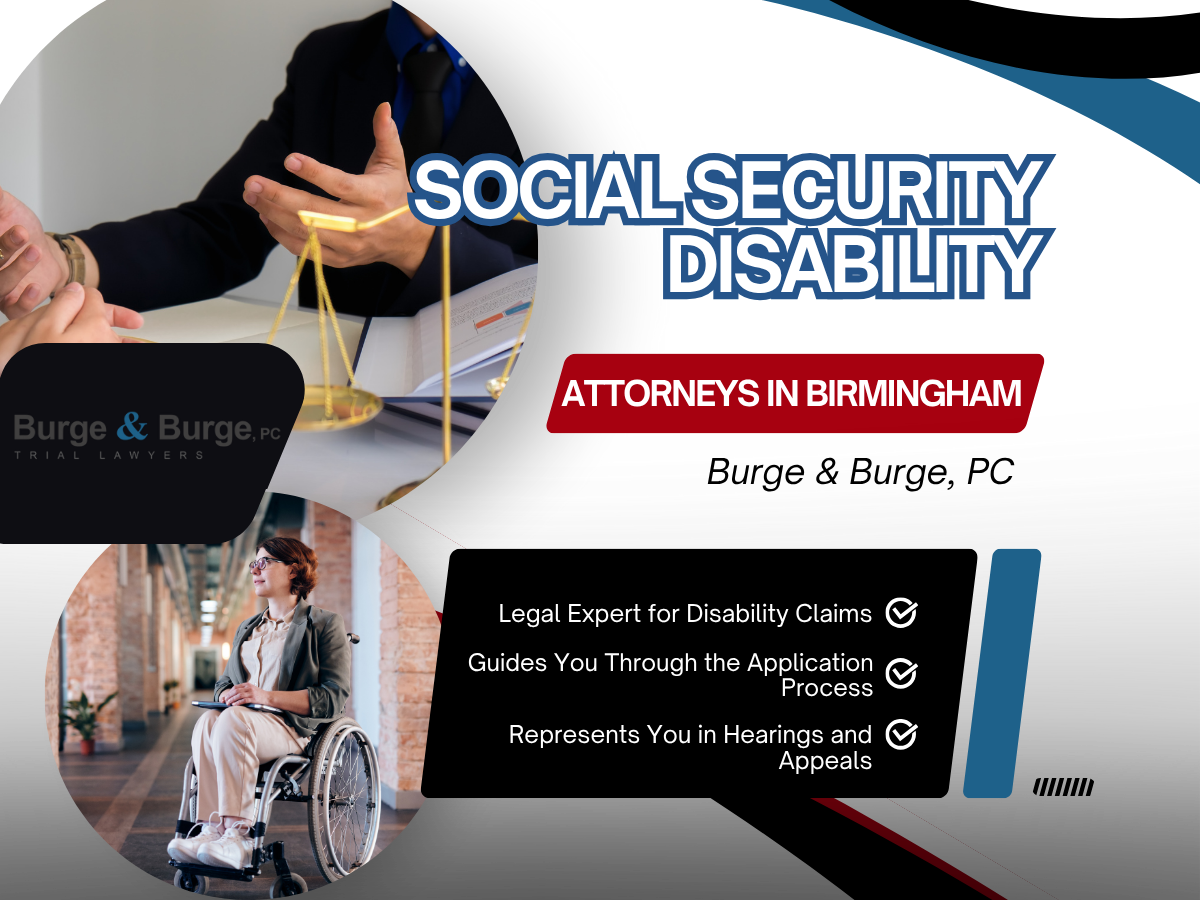 SOCIAL SECURITY DISABILITY

ATTORNEYS IN BIRMINGHAM

Burge & Burge, PC

Burge & Burge, PC
TRIAL LAWYERS

Legal Expert for Disability Claims

Guides You Through the Application Process

Represents You in Hearings and Appeals